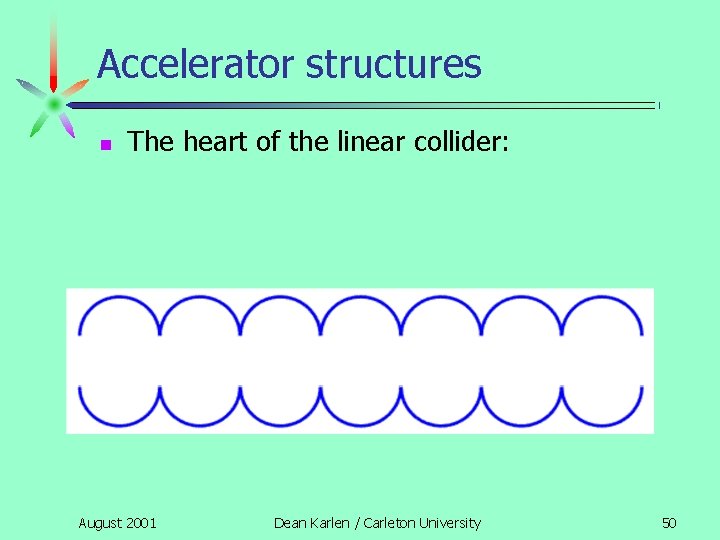 Accelerator structures

The heart of the linear collider:

August 2001

Dean Karlen / Carleton University

50